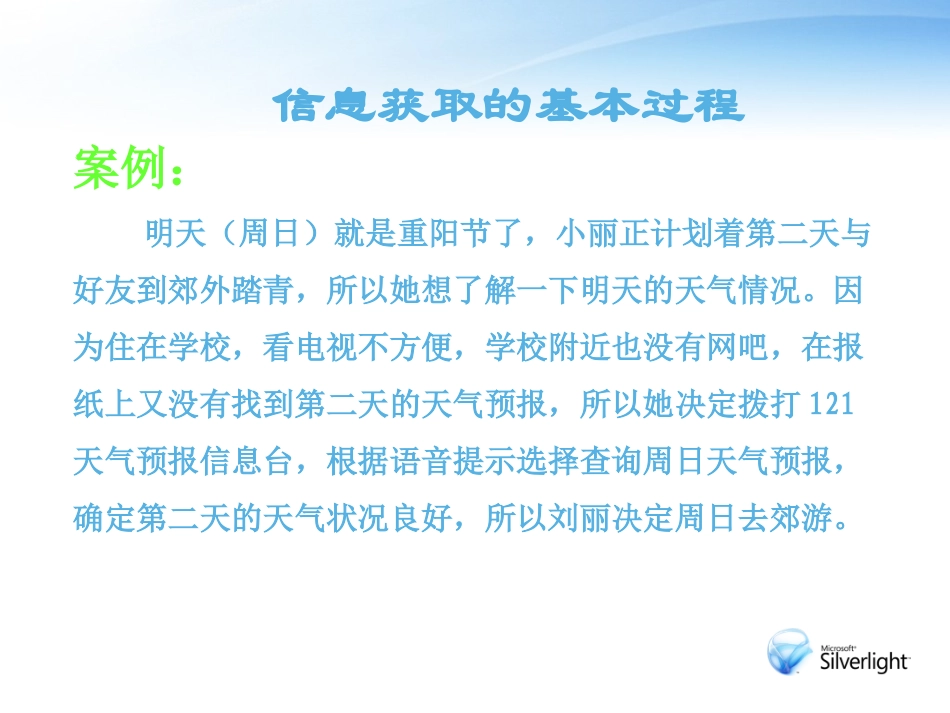 信息获取的基本过程

案例：

明天（周日）就是重阳节了，小丽正计划着第二天与好友到郊外踏青，所以她想了解一下明天的天气情况。因为住在学校，看电视不方便，学校附近也没有网吧，在报纸上又没有找到第二天的天气预报，所以她决定拨打 121 天气预报信息台，根据语音提示选择查询周日天气预报，确定第二天的天气状况良好，所以刘丽决定周日去郊游。

Microsoft Silverlight